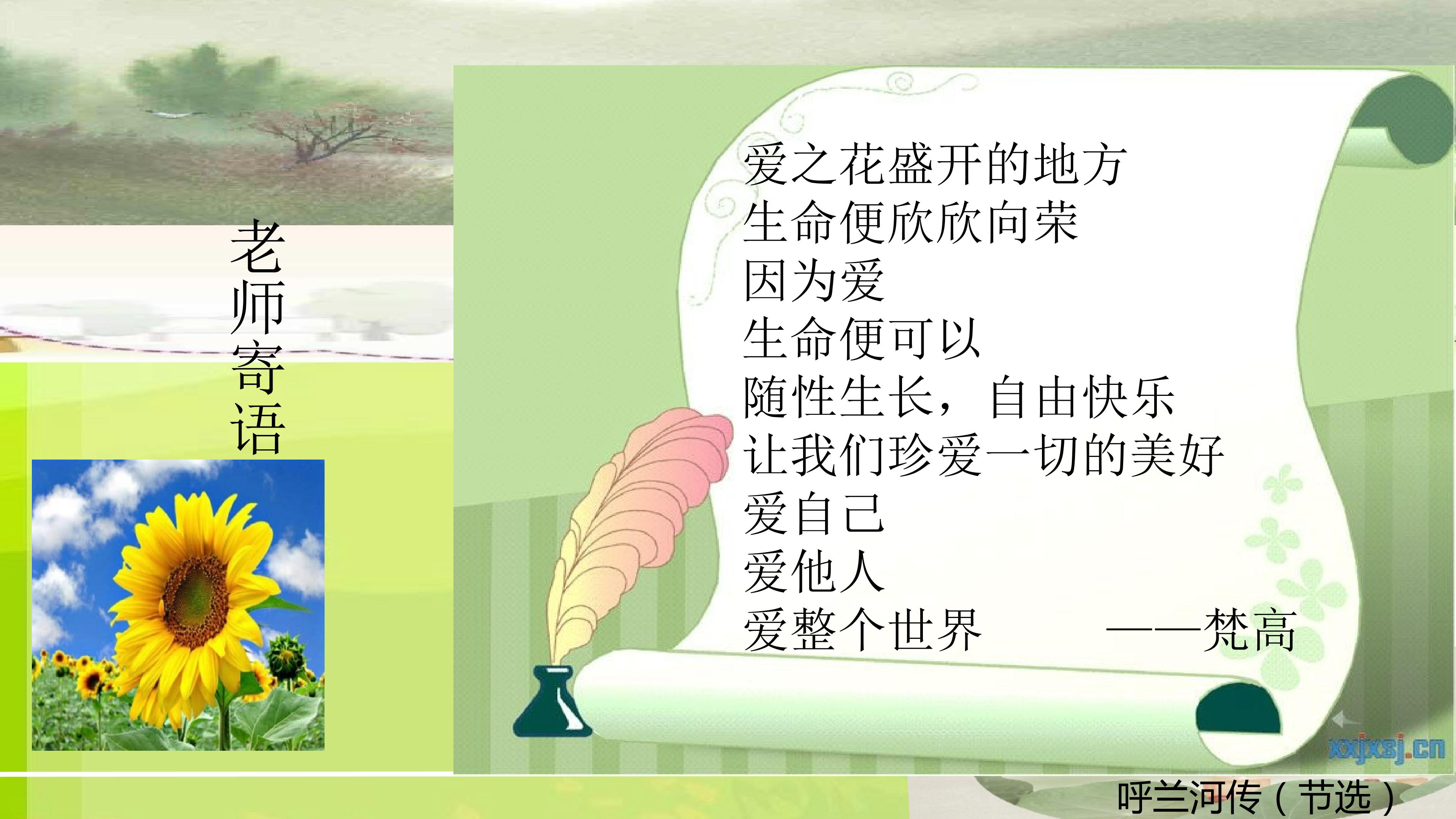 老师寄语

爱之花盛开的地方
生命便欣欣向荣
因为爱
生命便可以
随性生长，自由快乐
让我们珍爱一切的美好
爱自己
爱他人
爱整个世界 ——梵高

xxjxsj.cn

呼兰河传（节选）